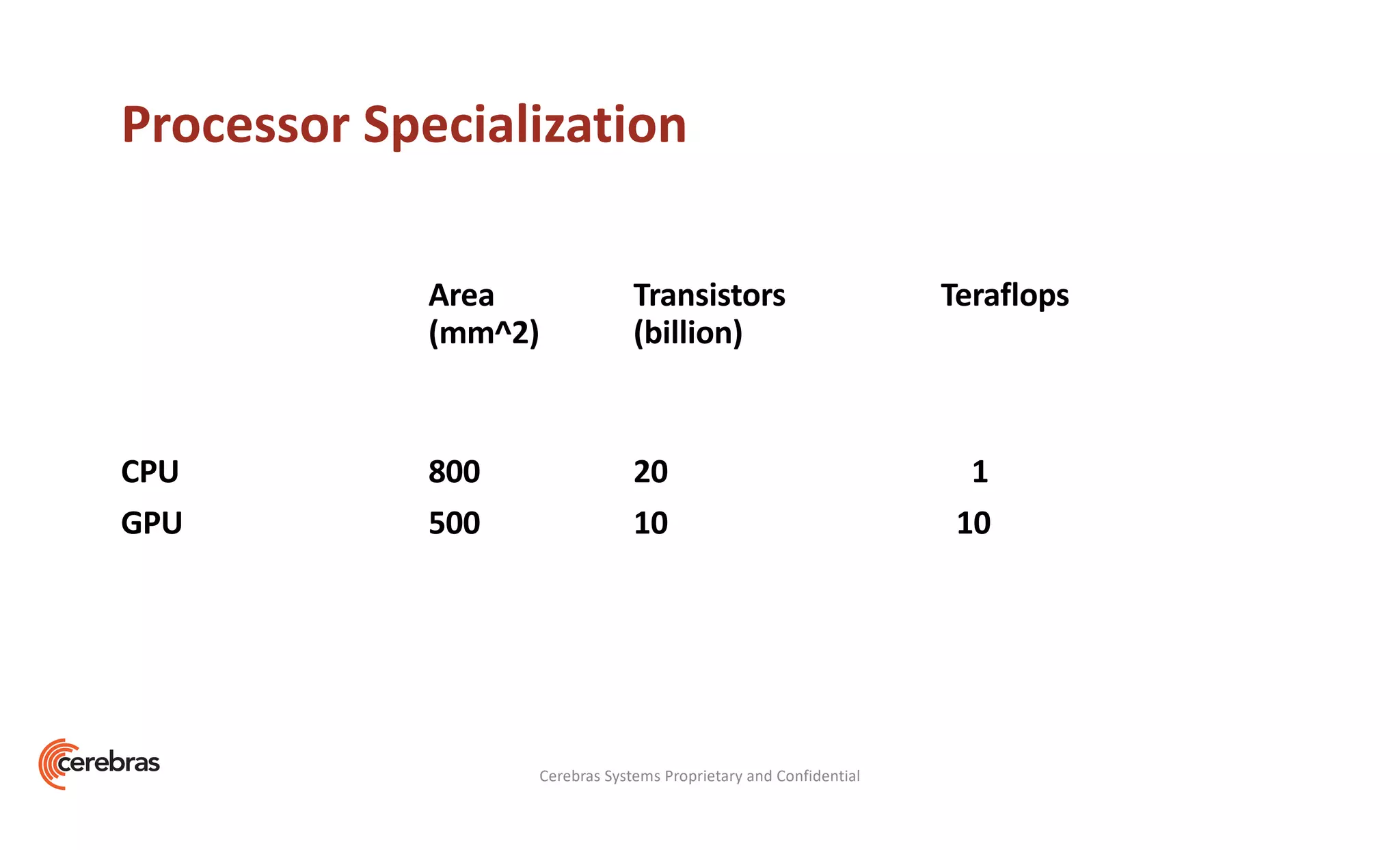 Processor Specialization

| | Area (mm^2) | Transistors (billion) | Teraflops |
|---|---|---|---|
| CPU | 800 | 20 | 1 |
| GPU | 500 | 10 | 10 |

cerebras

Cerebras Systems Proprietary and Confidential